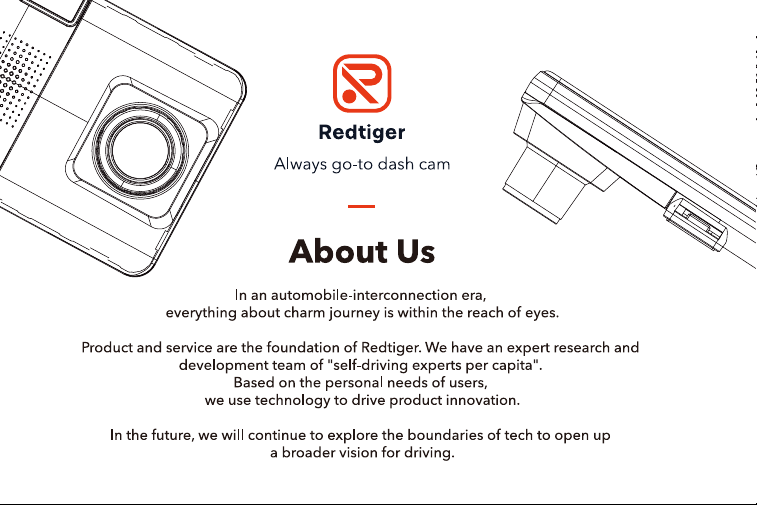 Redtiger
Always go-to dash cam

About Us

In an automobile-interconnection era, everything about charm journey is within the reach of eyes.

Product and service are the foundation of Redtiger. We have an expert research and development team of "self-driving experts per capita". Based on the personal needs of users, we use technology to drive product innovation.

In the future, we will continue to explore the boundaries of tech to open up a broader vision for driving.